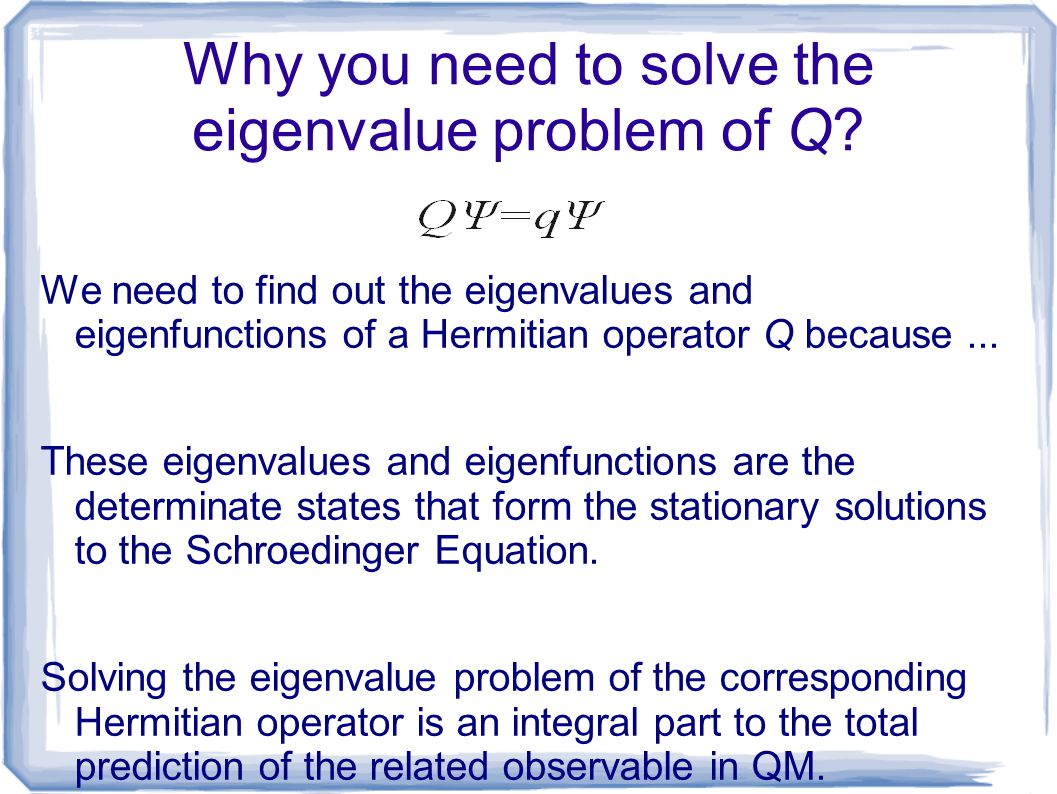 Why you need to solve the eigenvalue problem of Q?

$Q\Psi=q\Psi$

We need to find out the eigenvalues and eigenfunctions of a Hermitian operator Q because ...

These eigenvalues and eigenfunctions are the determinate states that form the stationary solutions to the Schroedinger Equation.

Solving the eigenvalue problem of the corresponding Hermitian operator is an integral part to the total prediction of the related observable in QM.